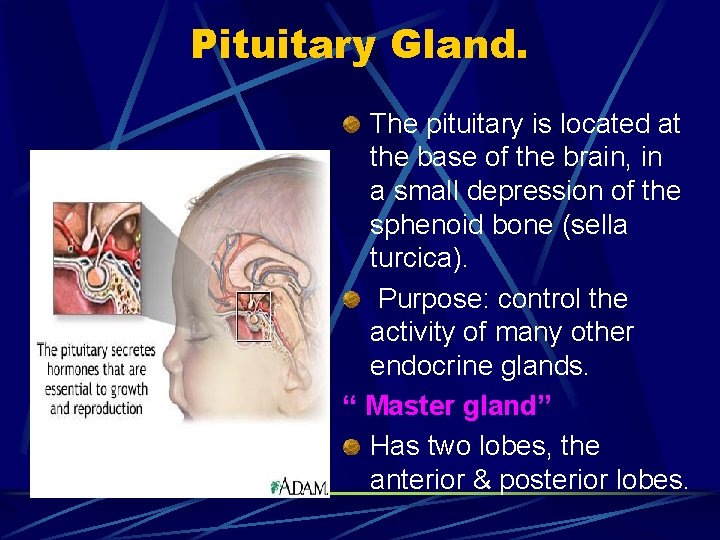 Pituitary Gland.

The pituitary secretes hormones that are essential to growth and reproduction

ADAM.

The pituitary is located at the base of the brain, in a small depression of the sphenoid bone (sella turcica).

Purpose: control the activity of many other endocrine glands.

“ Master gland”

Has two lobes, the anterior & posterior lobes.